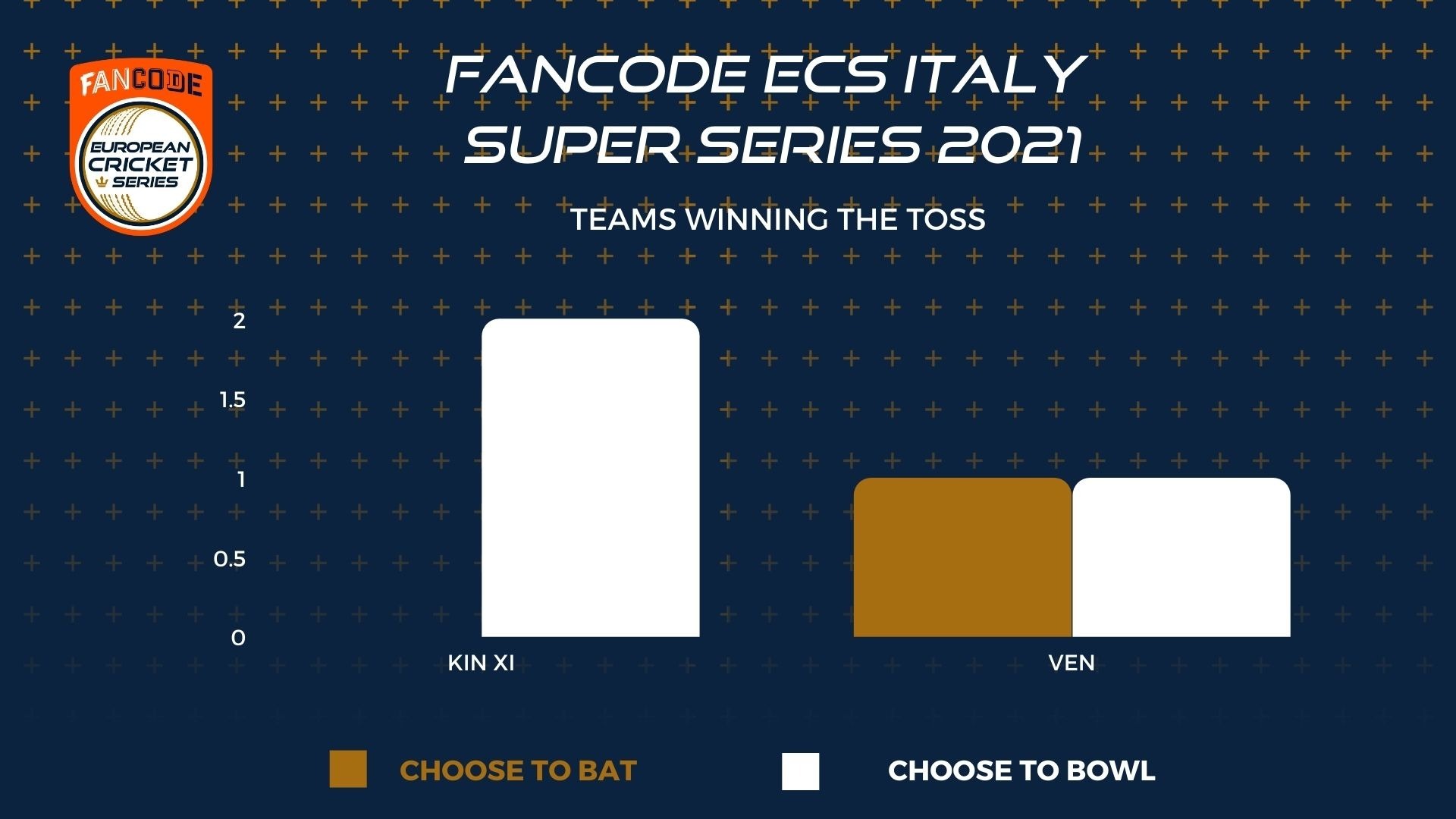 FANCODE
EUROPEAN CRICKET SERIES

FANCODE ECS ITALY SUPER SERIES 2021

TEAMS WINNING THE TOSS

2
1.5
1
0.5
0

KIN XI
VEN

CHOOSE TO BAT
CHOOSE TO BOWL